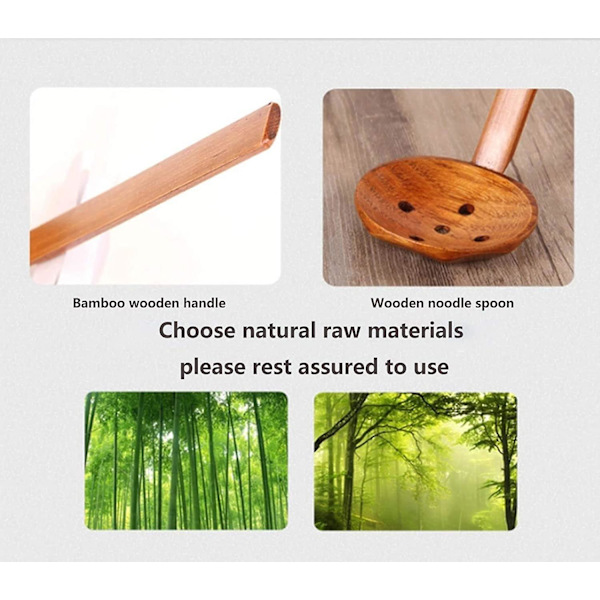 Bamboo wooden handle

Wooden noodle spoon

Choose natural raw materials

please rest assured to use